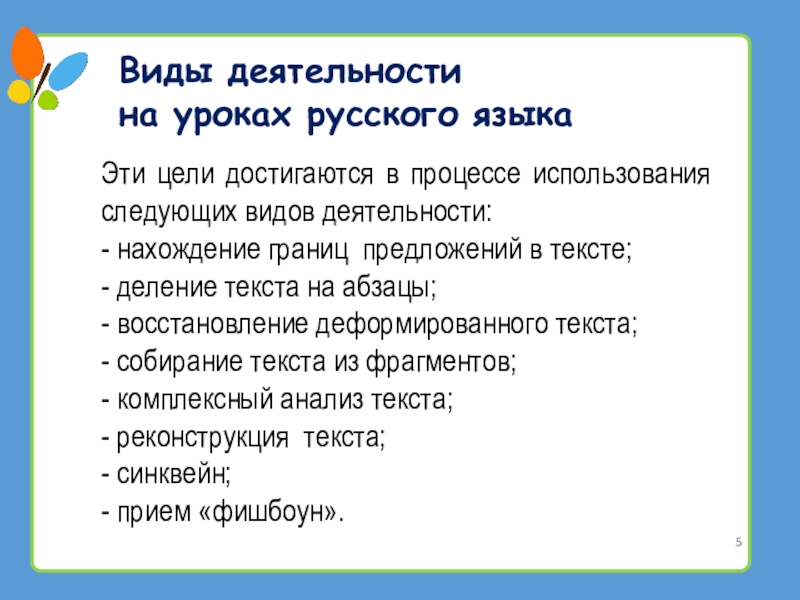 Виды деятельности
на уроках русского языка

Эти цели достигаются в процессе использования следующих видов деятельности:
- нахождение границ предложений в тексте;
- деление текста на абзацы;
- восстановление деформированного текста;
- собирание текста из фрагментов;
- комплексный анализ текста;
- реконструкция текста;
- синквейн;
- прием «фишбоун».

5